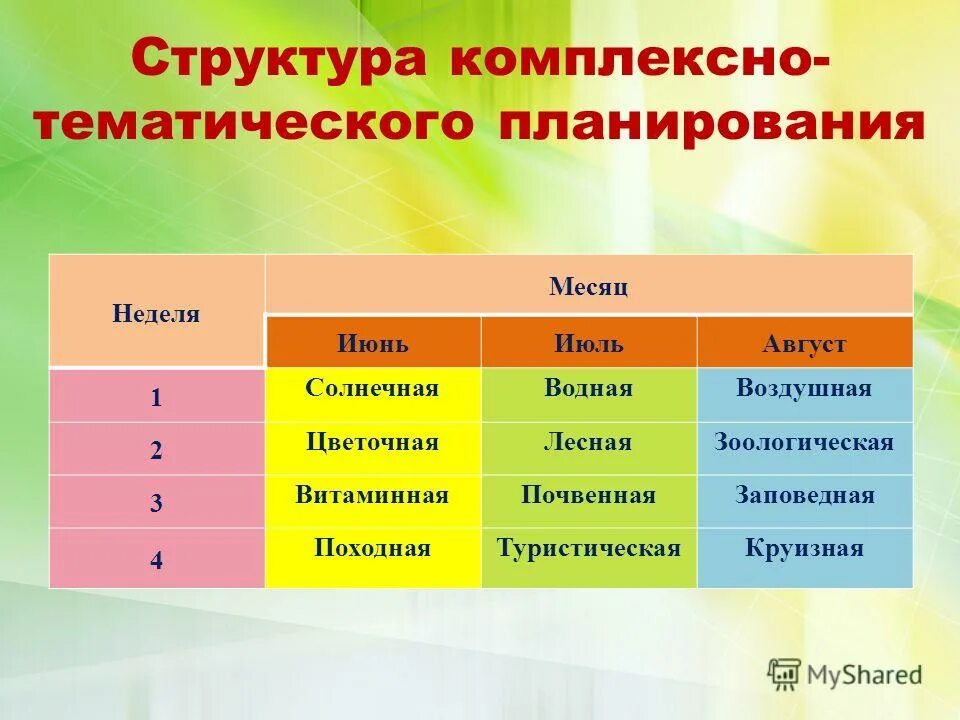 Структура комплексно-тематического планирования

| Неделя | Месяц | | |
|---|---|---|---|
| | Июнь | Июль | Август |
| 1 | Солнечная | Водная | Воздушная |
| 2 | Цветочная | Лесная | Зоологическая |
| 3 | Витаминная | Почвенная | Заповедная |
| 4 | Походная | Туристическая | Круизная |

MyShared